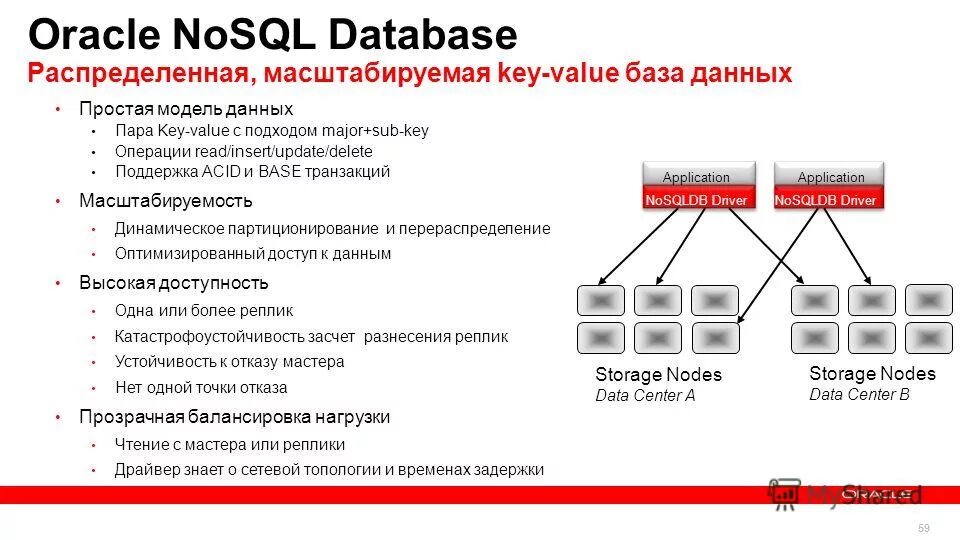 Oracle NoSQL Database
Распределенная, масштабируемая key-value база данных

• Простая модель данных
  • Пара Key-value с подходом major+sub-key
  • Операции read/insert/update/delete
  • Поддержка ACID и BASE транзакций
• Масштабируемость
  • Динамическое партиционирование и перераспределение
  • Оптимизированный доступ к данным
• Высокая доступность
  • Одна или более реплик
  • Катастрофоустойчивость засчет разнесения реплик
  • Устойчивость к отказу мастера
  • Нет одной точки отказа
• Прозрачная балансировка нагрузки
  • Чтение с мастера или реплики
  • Драйвер знает о сетевой топологии и временах задержки

Application
NoSQLDB Driver

Application
NoSQLDB Driver

Storage Nodes
Data Center A

Storage Nodes
Data Center B

MyShared

ORACLE

59